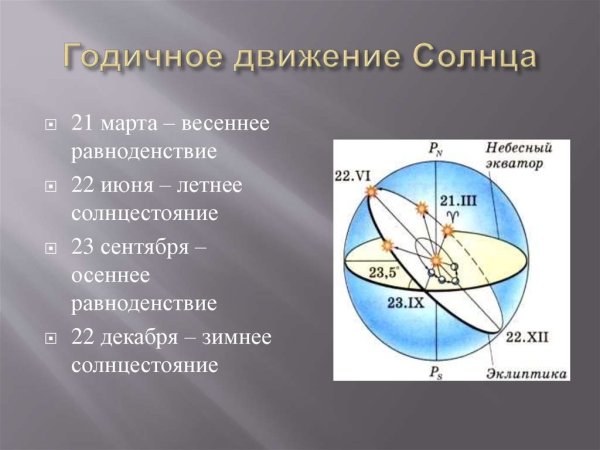 Годичное движение Солнца

21 марта – весеннее равноденствие

22 июня – летнее солнцестояние

23 сентября – осеннее равноденствие

22 декабря – зимнее солнцестояние

$P_N$
Небесный экватор
22.VI
21.III
♈
23,5°
23.IX
22.XII
$P_S$
Эклиптика